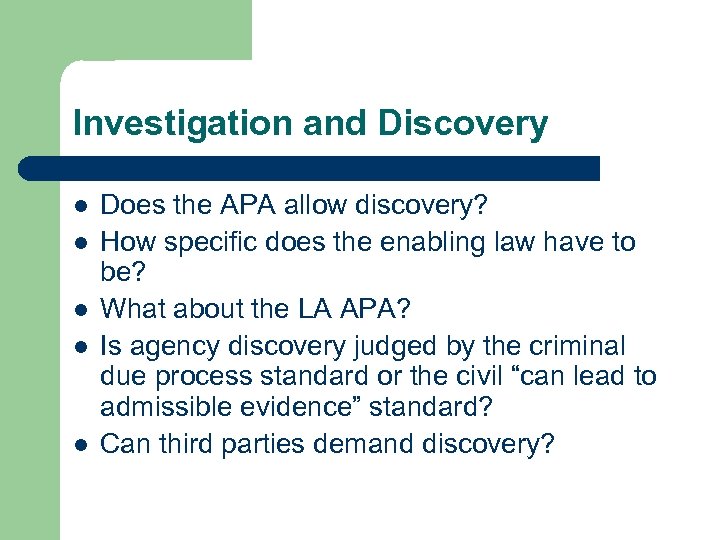 Investigation and Discovery

- Does the APA allow discovery?
- How specific does the enabling law have to be?
- What about the LA APA?
- Is agency discovery judged by the criminal due process standard or the civil “can lead to admissible evidence” standard?
- Can third parties demand discovery?